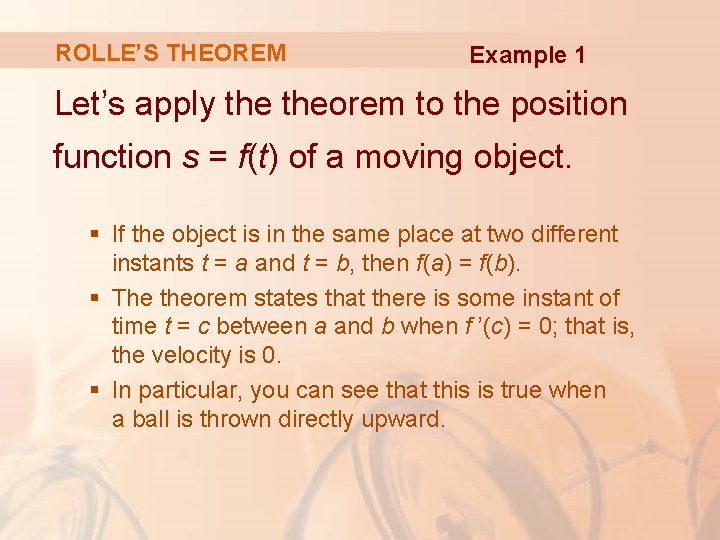 ROLLE'S THEOREM

Example 1

Let's apply the theorem to the position function $s = f(t)$ of a moving object.

▪ If the object is in the same place at two different instants $t = a$ and $t = b$, then $f(a) = f(b)$.

▪ The theorem states that there is some instant of time $t = c$ between $a$ and $b$ when $f'(c) = 0$; that is, the velocity is 0.

▪ In particular, you can see that this is true when a ball is thrown directly upward.